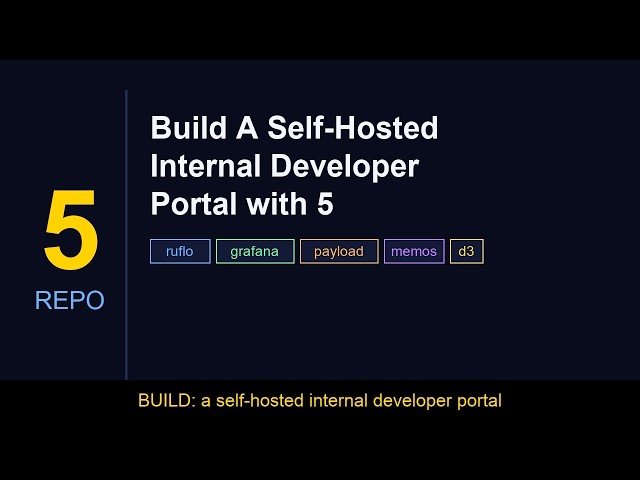 5

REPO

Build A Self-Hosted Internal Developer Portal with 5

ruflo grafana payload memos d3

BUILD: a self-hosted internal developer portal